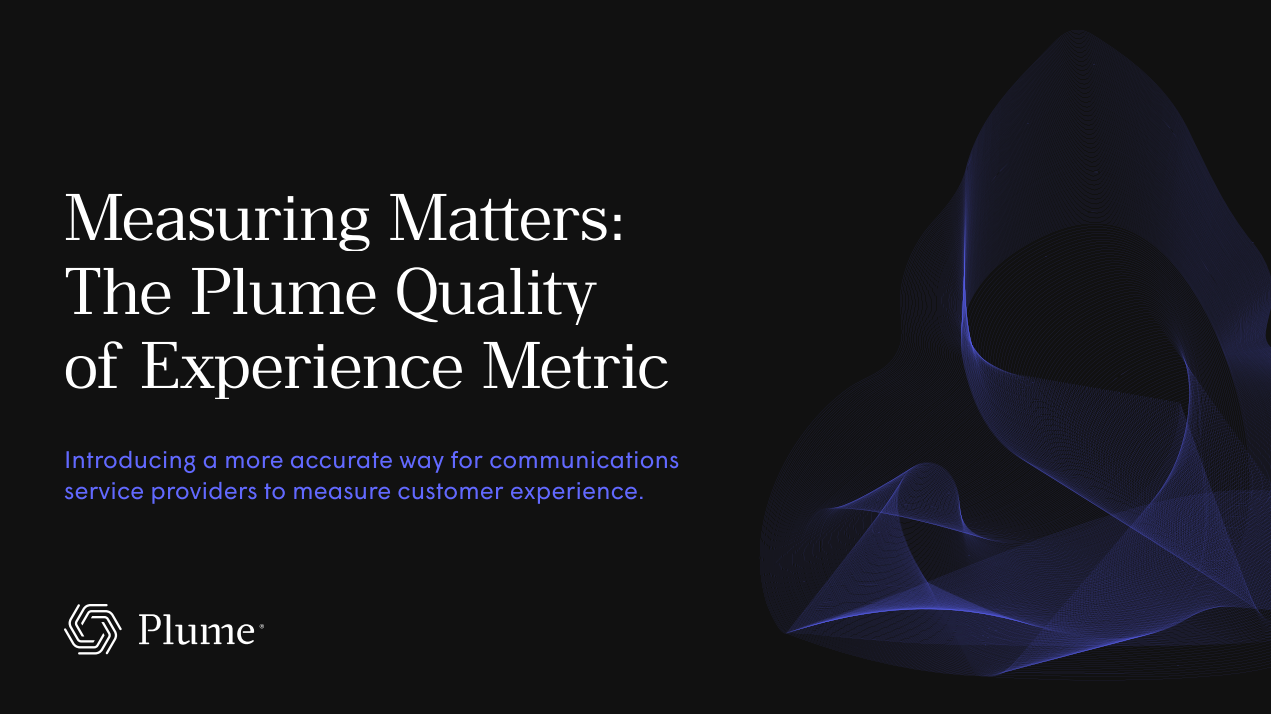 Measuring Matters: The Plume Quality of Experience Metric

Introducing a more accurate way for communications service providers to measure customer experience.

Plume®